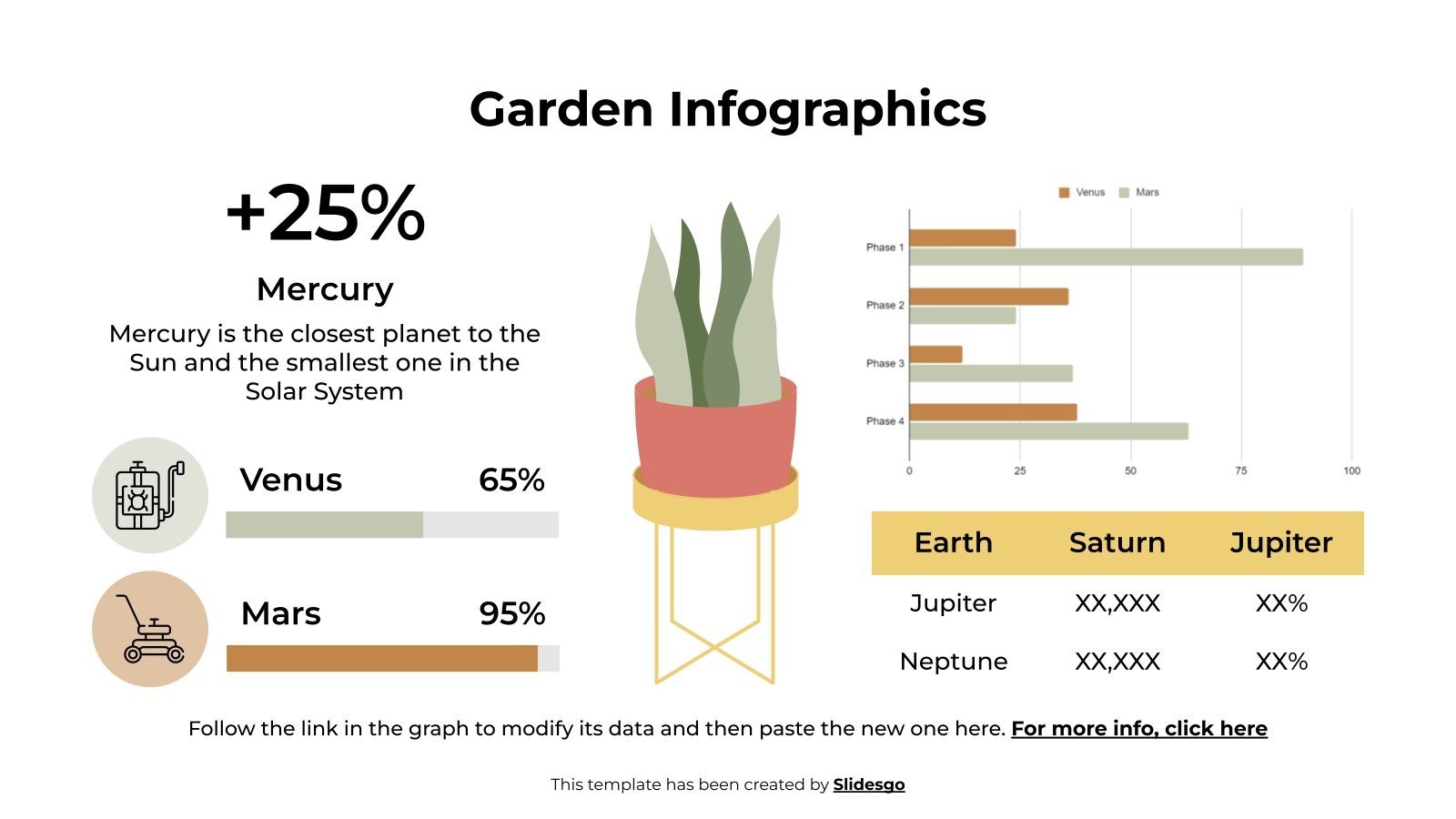 Garden Infographics

+25%

Mercury

Mercury is the closest planet to the Sun and the smallest one in the Solar System

Venus 65%

Mars 95%

Venus Mars

Phase 1
Phase 2
Phase 3
Phase 4

0 25 50 75 100

| Earth | Saturn | Jupiter |
|---|---|---|
| Jupiter | XX,XXX | XX% |
| Neptune | XX,XXX | XX% |

Follow the link in the graph to modify its data and then paste the new one here. For more info, click here

This template has been created by Slidesgo